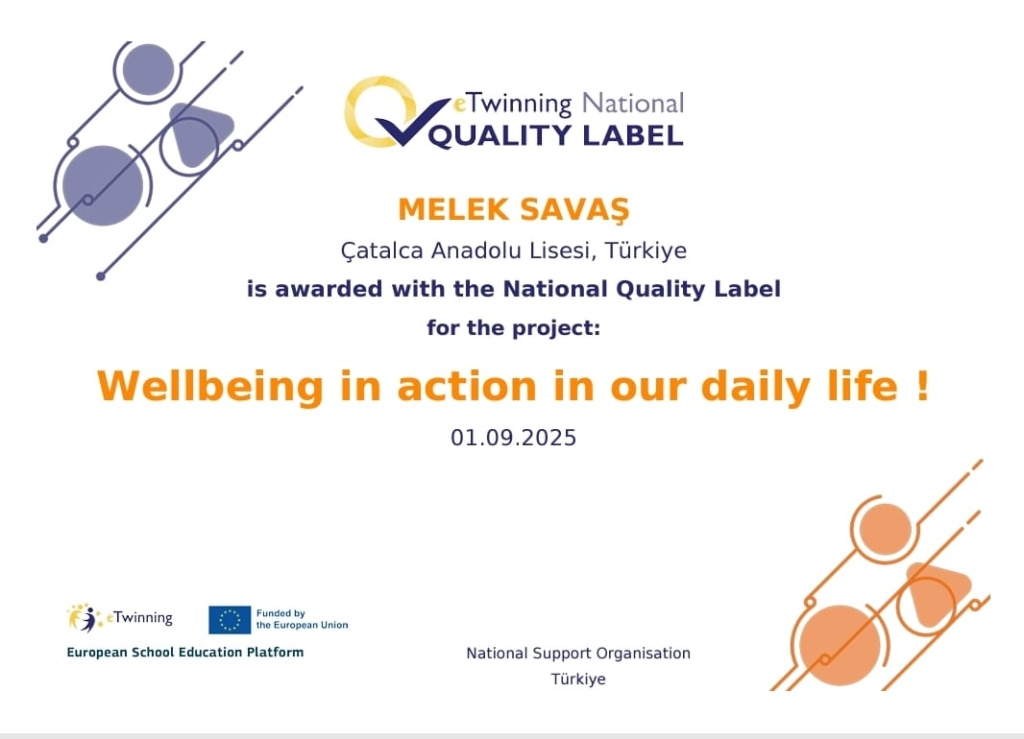 eTwinning National
QUALITY LABEL

MELEK SAVAŞ
Çatalca Anadolu Lisesi, Türkiye
is awarded with the National Quality Label
for the project:

Wellbeing in action in our daily life !

01.09.2025

eTwinning
Funded by the European Union
European School Education Platform

National Support Organisation
Türkiye